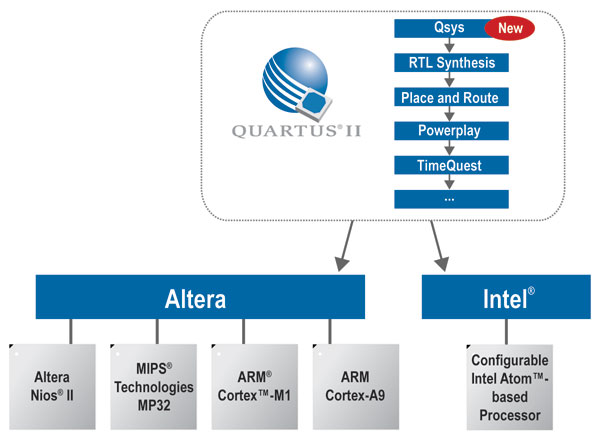 QUARTUS® II

Qsys New

RTL Synthesis

Place and Route

Powerplay

TimeQuest

...

Altera

Intel®

Altera Nios® II

MIPS® Technologies MP32

ARM® Cortex™-M1

ARM Cortex-A9

Configurable Intel Atom™-based Processor